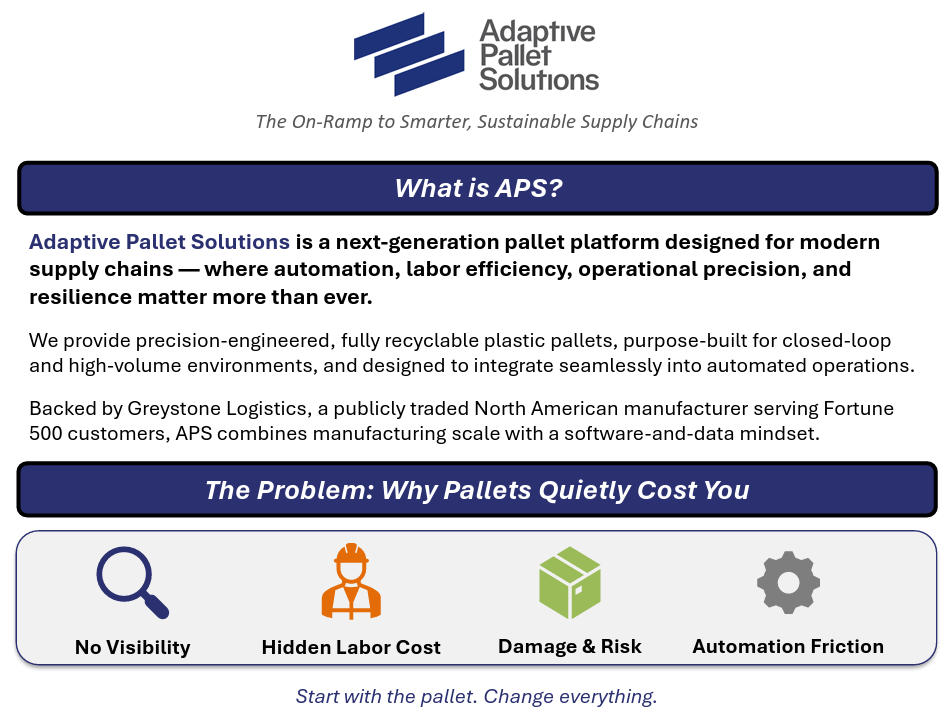 Adaptive Pallet Solutions

The On-Ramp to Smarter, Sustainable Supply Chains

What is APS?

Adaptive Pallet Solutions is a next-generation pallet platform designed for modern supply chains — where automation, labor efficiency, operational precision, and resilience matter more than ever.

We provide precision-engineered, fully recyclable plastic pallets, purpose-built for closed-loop and high-volume environments, and designed to integrate seamlessly into automated operations.

Backed by Greystone Logistics, a publicly traded North American manufacturer serving Fortune 500 customers, APS combines manufacturing scale with a software-and-data mindset.

The Problem: Why Pallets Quietly Cost You

No Visibility

Hidden Labor Cost

Damage & Risk

Automation Friction

Start with the pallet. Change everything.